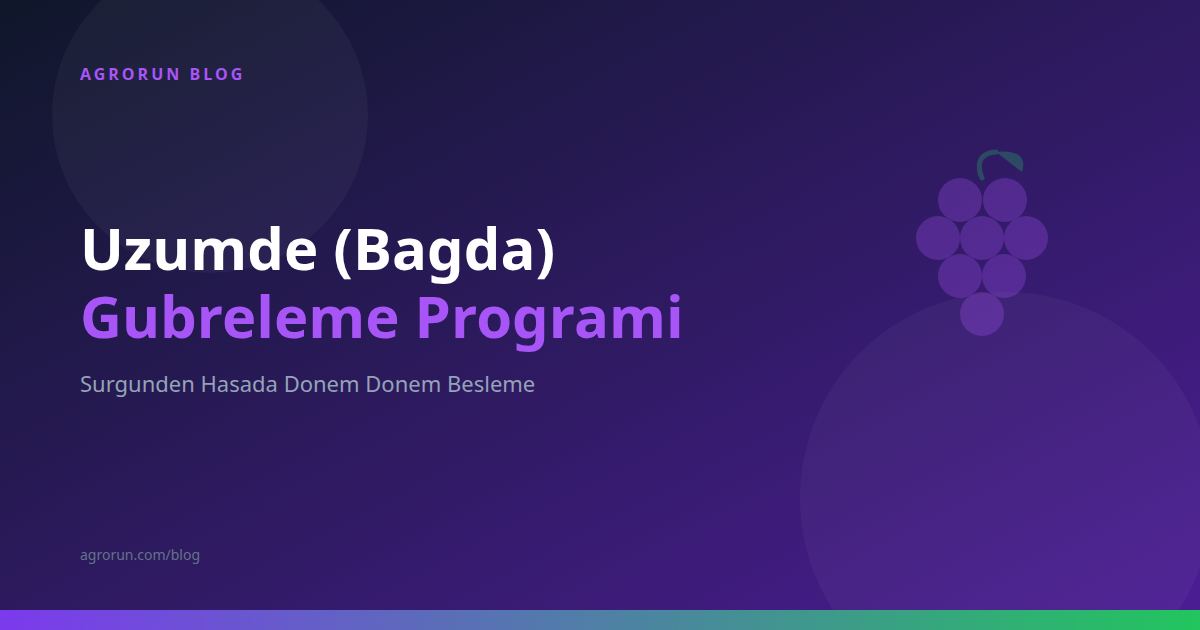 AGRORUN BLOG

Uzumde (Bagda)
Gubreleme Programi

Surgunden Hasada Donem Donem Besleme

agrorun.com/blog